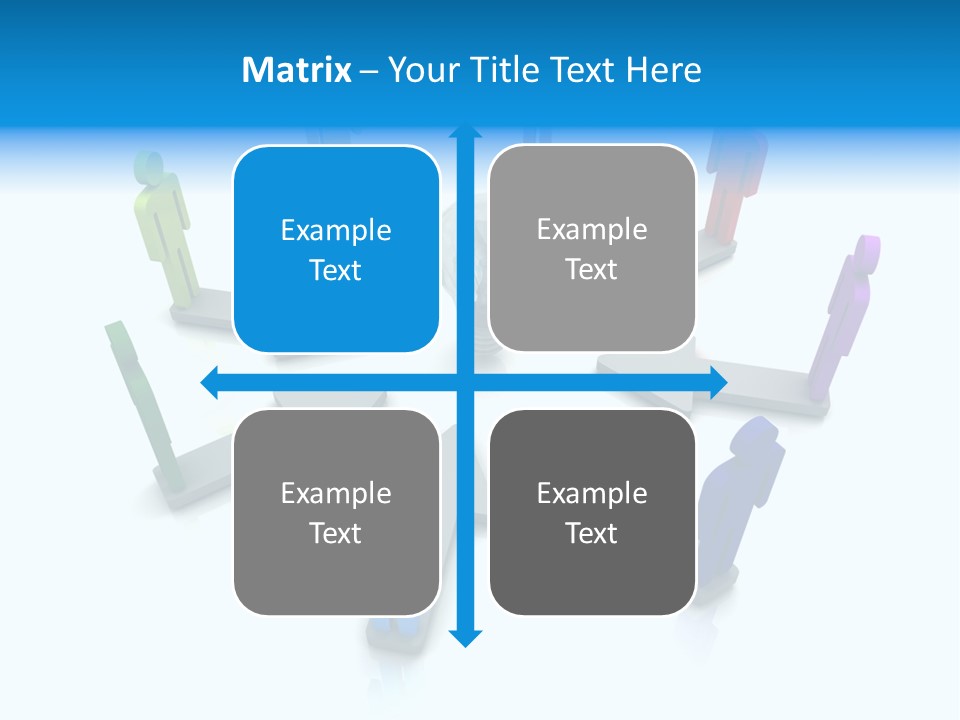 Matrix – Your Title Text Here

Example Text

Example Text

Example Text

Example Text